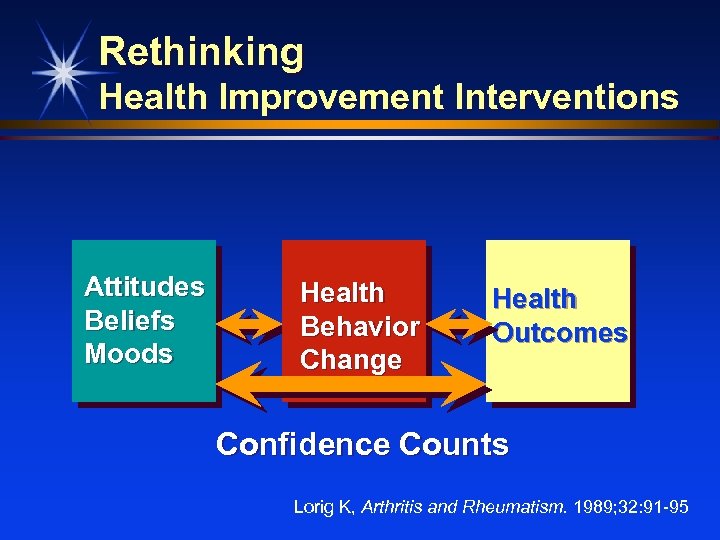 Rethinking
Health Improvement Interventions

Attitudes
Beliefs
Moods

Health
Behavior
Change

Health
Outcomes

Confidence Counts

Lorig K, Arthritis and Rheumatism. 1989;32:91-95